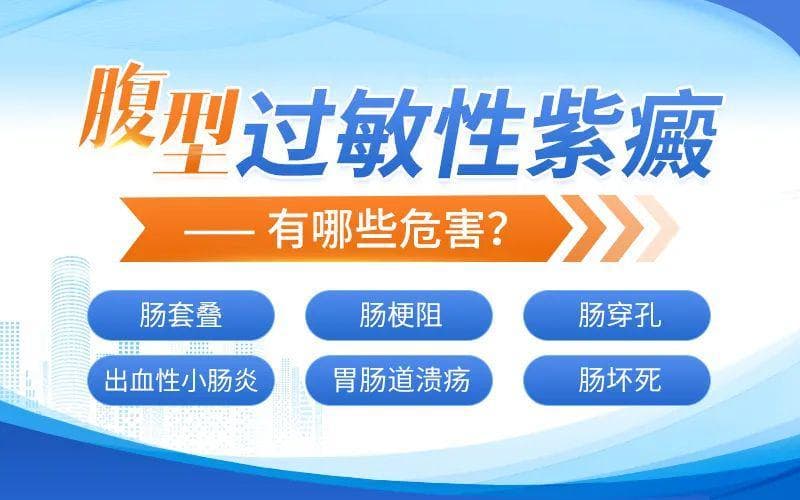 腹型过敏性紫癜

—— 有哪些危害?

肠套叠

肠梗阻

肠穿孔

出血性小肠炎

胃肠道溃疡

肠坏死